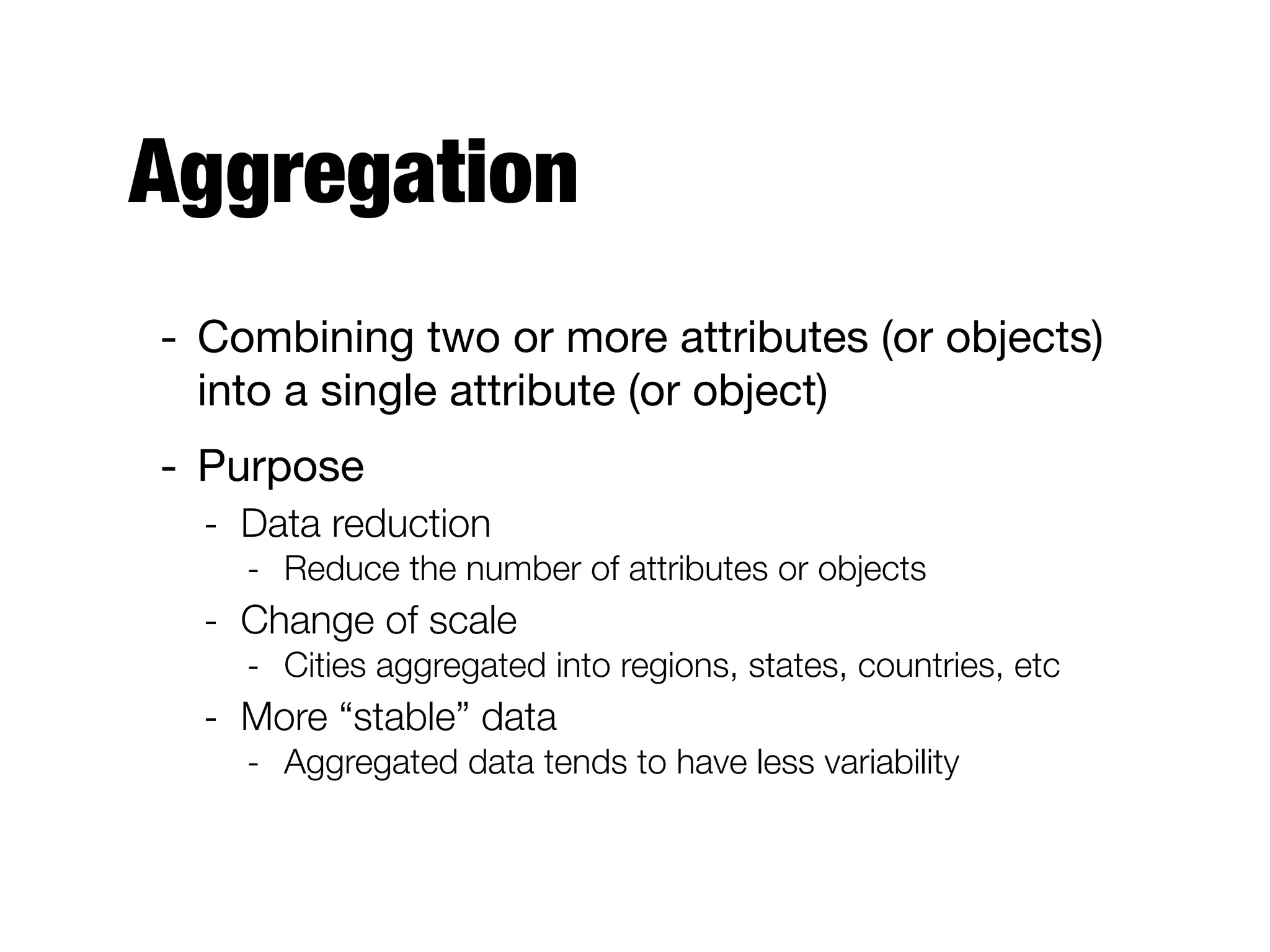 Aggregation

- Combining two or more attributes (or objects) into a single attribute (or object)
- Purpose
  - Data reduction
    - Reduce the number of attributes or objects
  - Change of scale
    - Cities aggregated into regions, states, countries, etc
  - More “stable” data
    - Aggregated data tends to have less variability